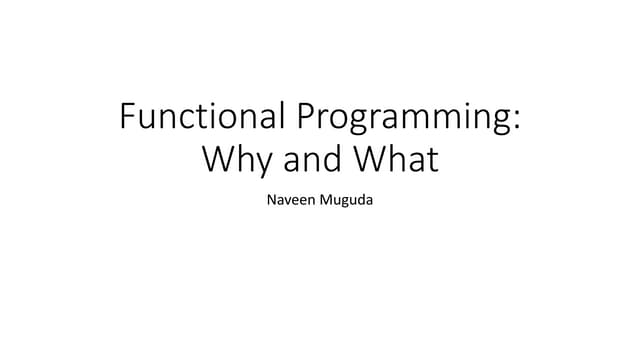 Functional Programming: Why and What

Naveen Muguda